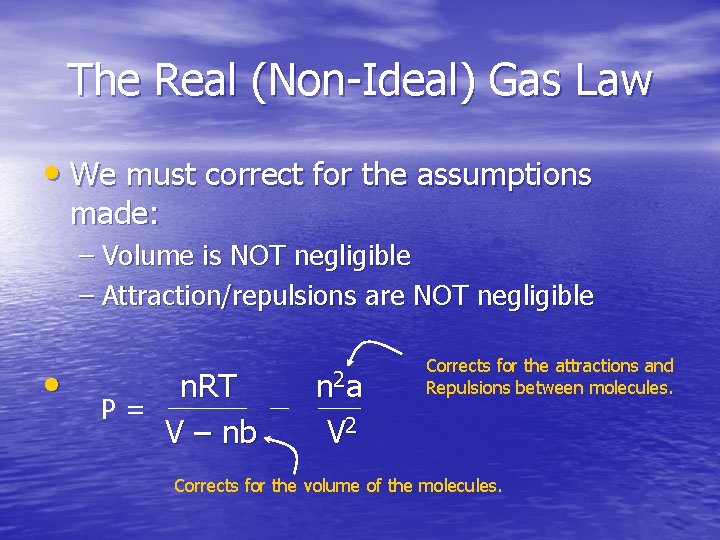 The Real (Non-Ideal) Gas Law

• We must correct for the assumptions made:

– Volume is NOT negligible

– Attraction/repulsions are NOT negligible

• $P = \frac{nRT}{V - nb} - \frac{n^2a}{V^2}$

Corrects for the attractions and Repulsions between molecules.

Corrects for the volume of the molecules.